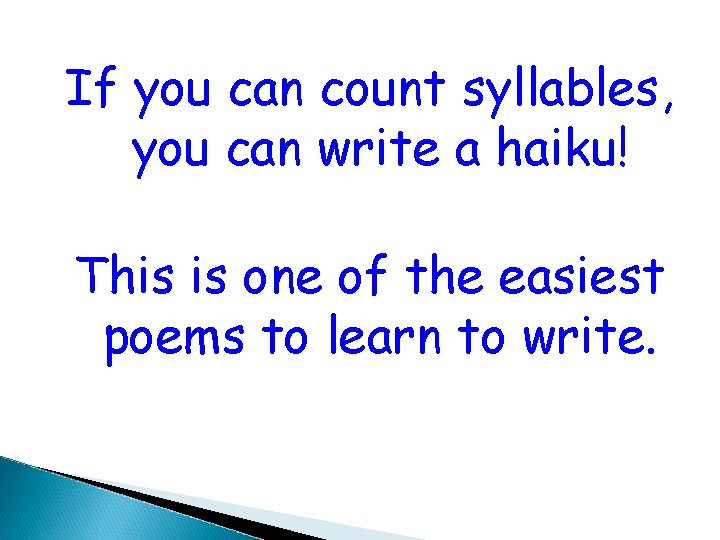 If you can count syllables, you can write a haiku!

This is one of the easiest poems to learn to write.